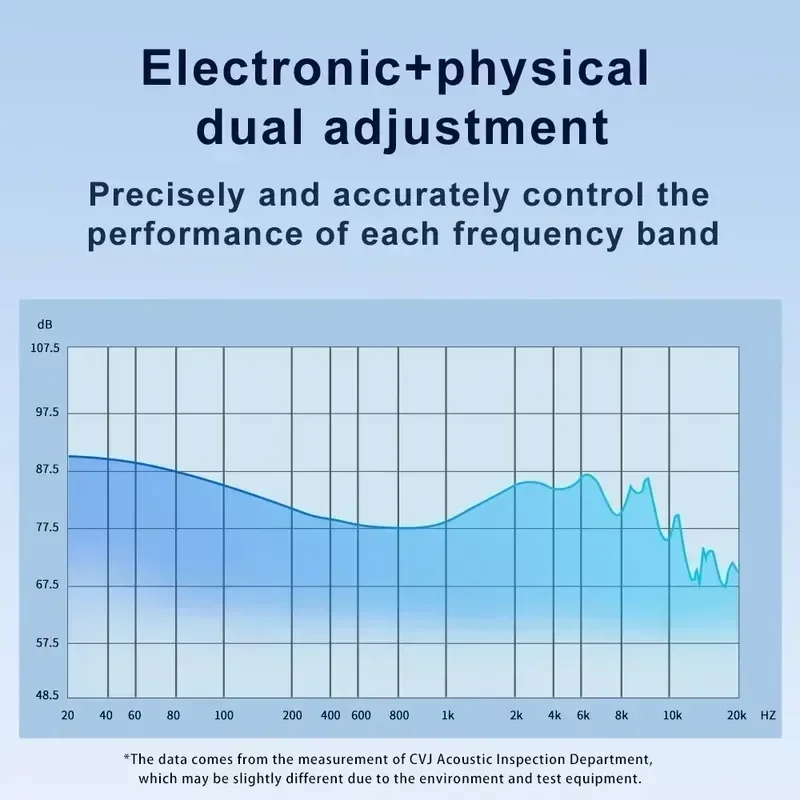 Electronic+physical dual adjustment

Precisely and accurately control the performance of each frequency band

dB
107.5
97.5
87.5
77.5
67.5
57.5
48.5
20 40 60 80 100 200 400 600 800 1k 2k 4k 6k 8k 10k 20k HZ

*The data comes from the measurement of CVJ Acoustic Inspection Department, which may be slightly different due to the environment and test equipment.